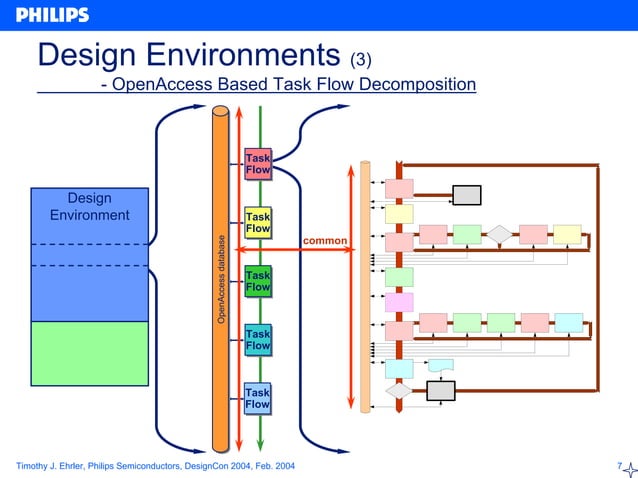 PHILIPS

Design Environments (3)

- OpenAccess Based Task Flow Decomposition

Design Environment

OpenAccess database

Task Flow

Task Flow

Task Flow

Task Flow

Task Flow

common

Timothy J. Ehrler, Philips Semiconductors, DesignCon 2004, Feb. 2004

7